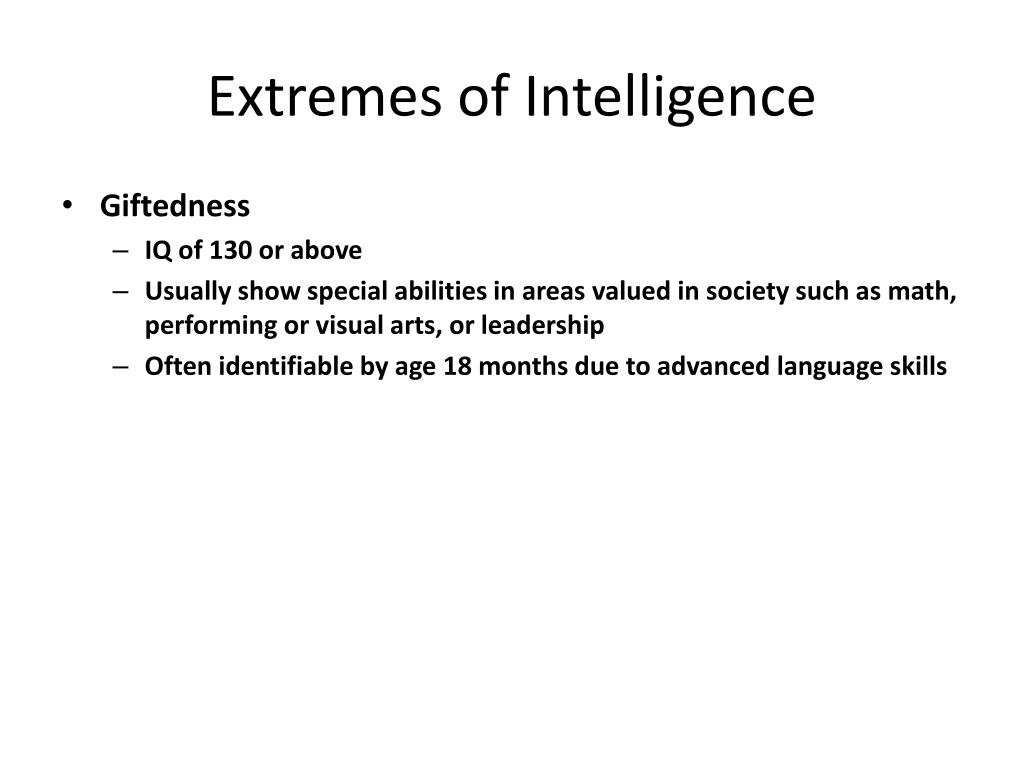 Extremes of Intelligence

• Giftedness
– IQ of 130 or above
– Usually show special abilities in areas valued in society such as math, performing or visual arts, or leadership
– Often identifiable by age 18 months due to advanced language skills